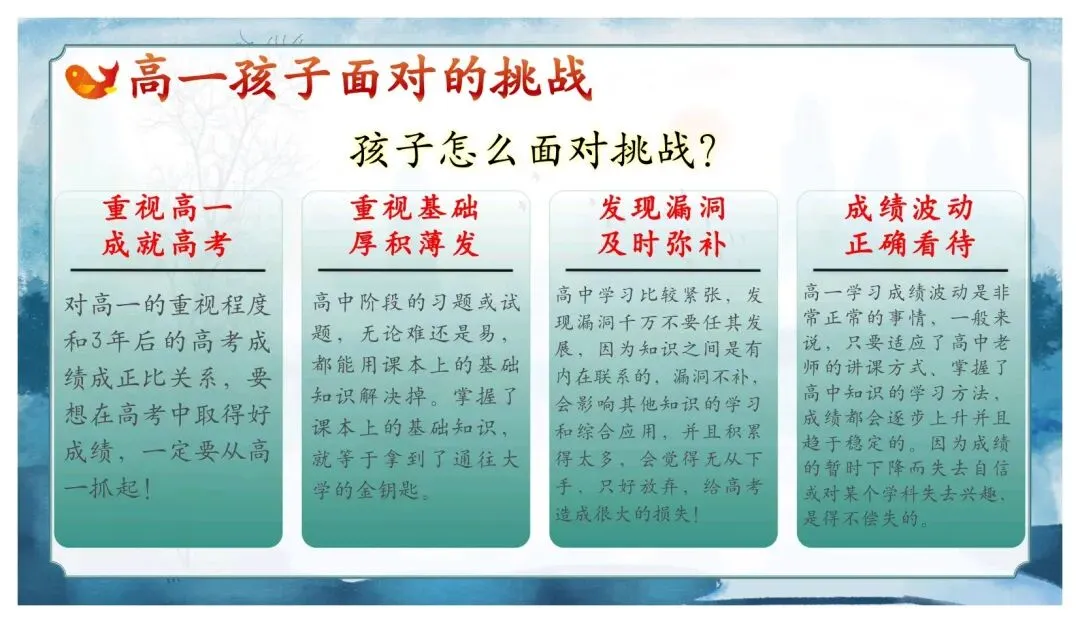 高一孩子面对的挑战

孩子怎么面对挑战?

重视高一
成就高考

对高一的重视程度和3年后的高考成绩成正比关系，要想在高考中取得好成绩，一定要从高一抓起！

重视基础
厚积薄发

高中阶段的习题或试题，无论难还是易，都能用课本上的基础知识解决掉。掌握了课本上的基础知识，就等于拿到了通往大学的金钥匙。

发现漏洞
及时弥补

高中学习比较紧张，发现漏洞千万不要任其发展，因为知识之间是有内在联系的，漏洞不补，会影响其他知识的学习和综合应用，并且积累得太多，会觉得无从下手、只好放弃，给高考造成很大的损失！

成绩波动
正确看待

高一学习成绩波动是非常正常的事情，一般来说，只要适应了高中老师的讲课方式、掌握了高中知识的学习方法，成绩都会逐步上升并且趋于稳定的。因为成绩的暂时下降而失去自信或对某个学科失去兴趣，是得不偿失的。